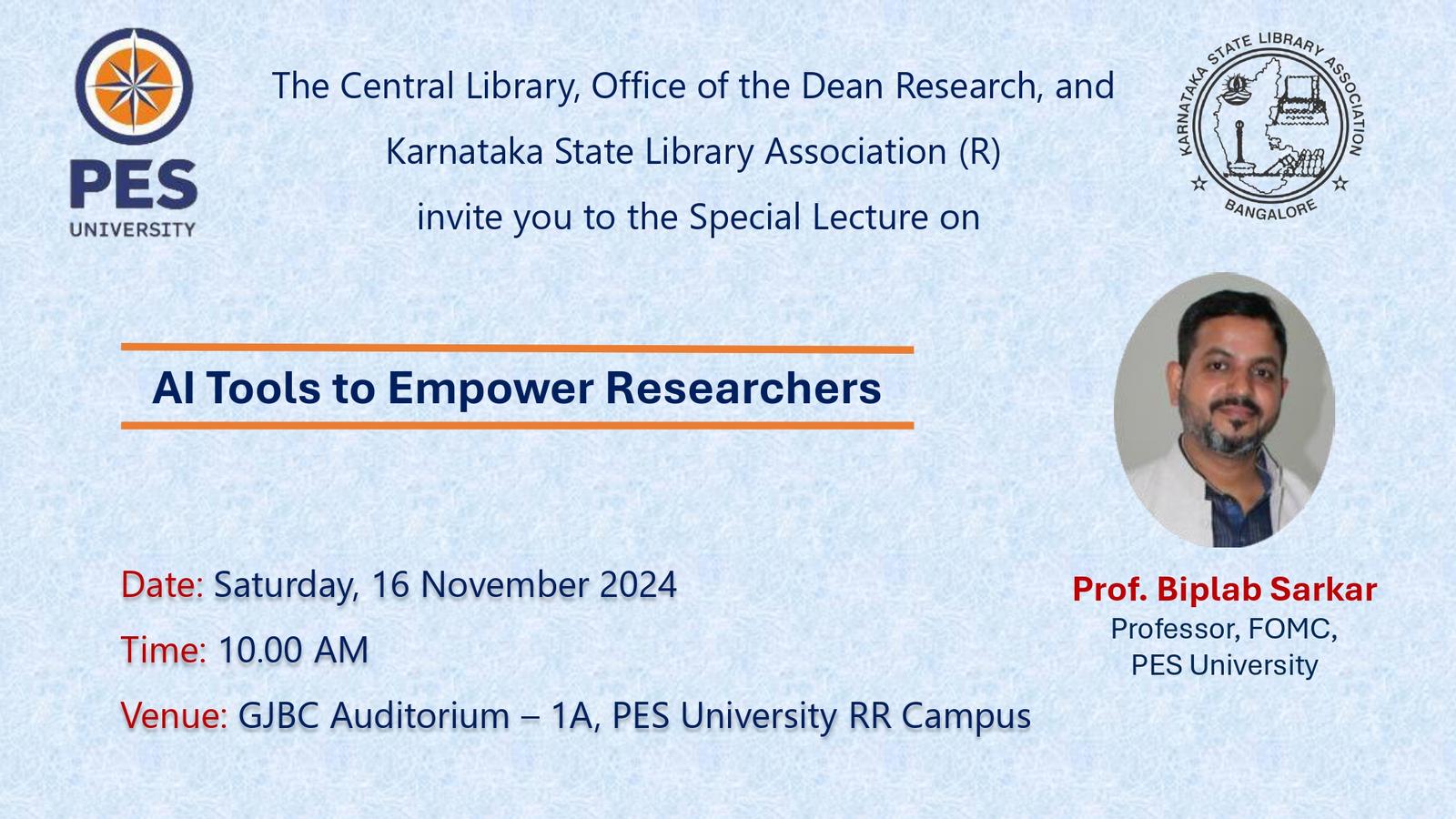 PES UNIVERSITY

The Central Library, Office of the Dean Research, and Karnataka State Library Association (R) invite you to the Special Lecture on

KARNATAKA STATE LIBRARY ASSOCIATION BANGALORE

AI Tools to Empower Researchers

Date: Saturday, 16 November 2024

Time: 10.00 AM

Venue: GJBC Auditorium – 1A, PES University RR Campus

Prof. Biplab Sarkar
Professor, FOMC,
PES University